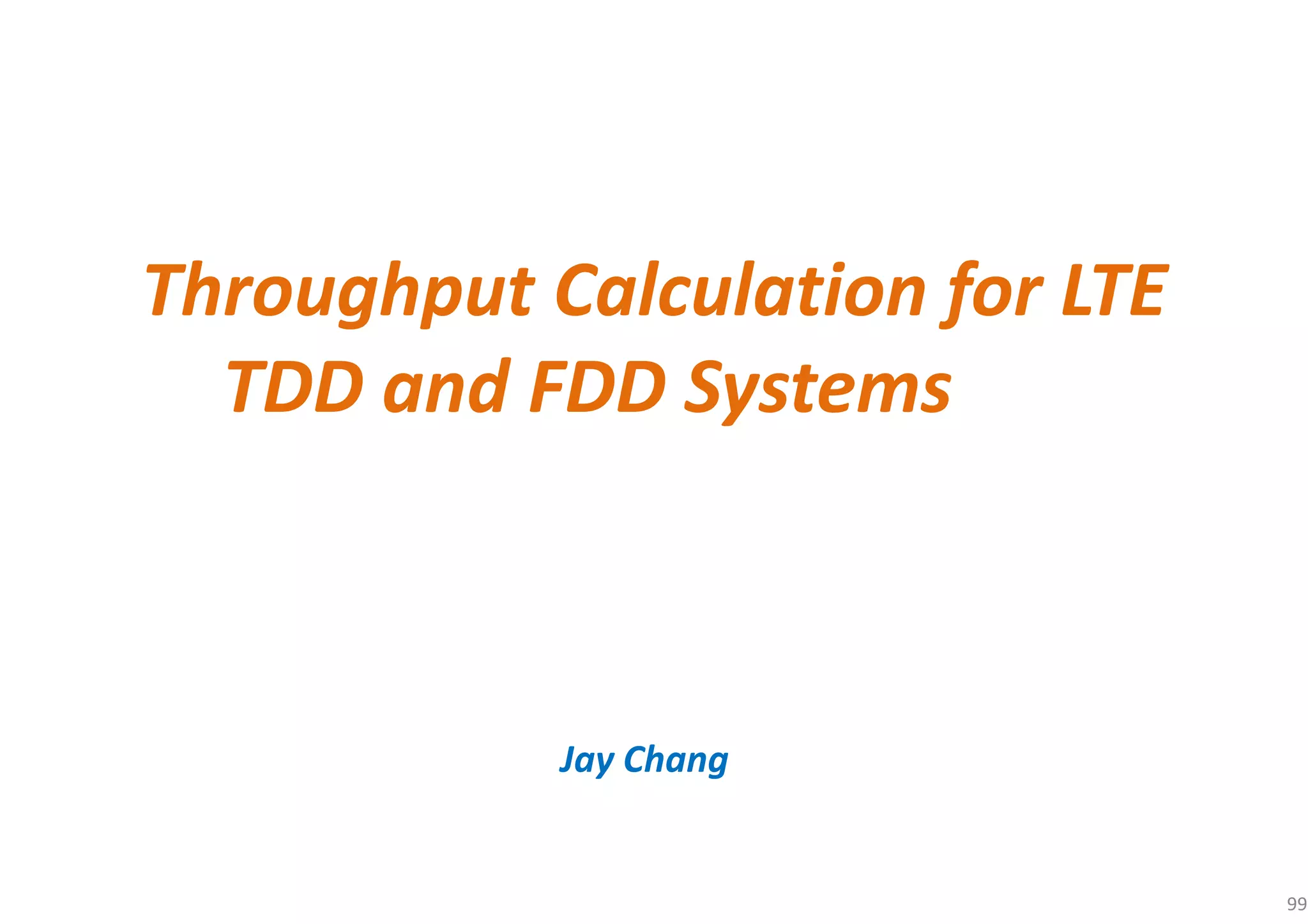 Throughput Calculation for LTE TDD and FDD Systems

Jay Chang

99